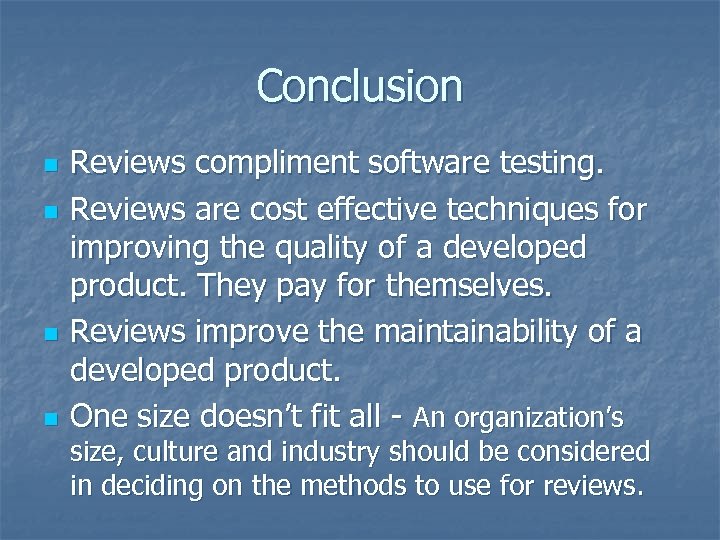 Conclusion

- Reviews compliment software testing.
- Reviews are cost effective techniques for improving the quality of a developed product. They pay for themselves.
- Reviews improve the maintainability of a developed product.
- One size doesn't fit all - An organization's size, culture and industry should be considered in deciding on the methods to use for reviews.